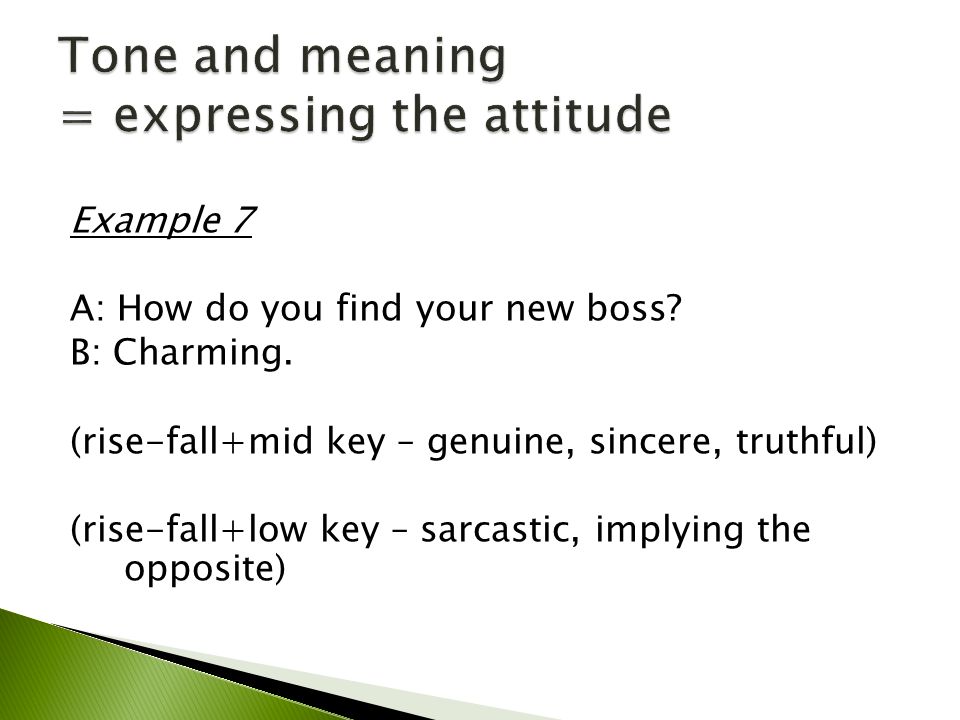 Tone and meaning
= expressing the attitude

Example 7

A: How do you find your new boss?
B: Charming.

(rise-fall+mid key – genuine, sincere, truthful)

(rise-fall+low key – sarcastic, implying the opposite)